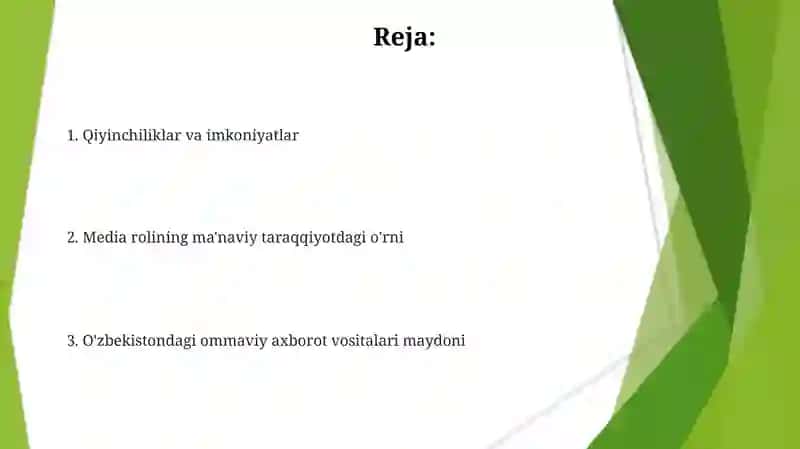 Reja:

1. Qiyinchiliklar va imkoniyatlar

2. Media rolining ma'naviy taraqqiyotdagi o'rni

3. O'zbekistondagi ommaviy axborot vositalari maydoni